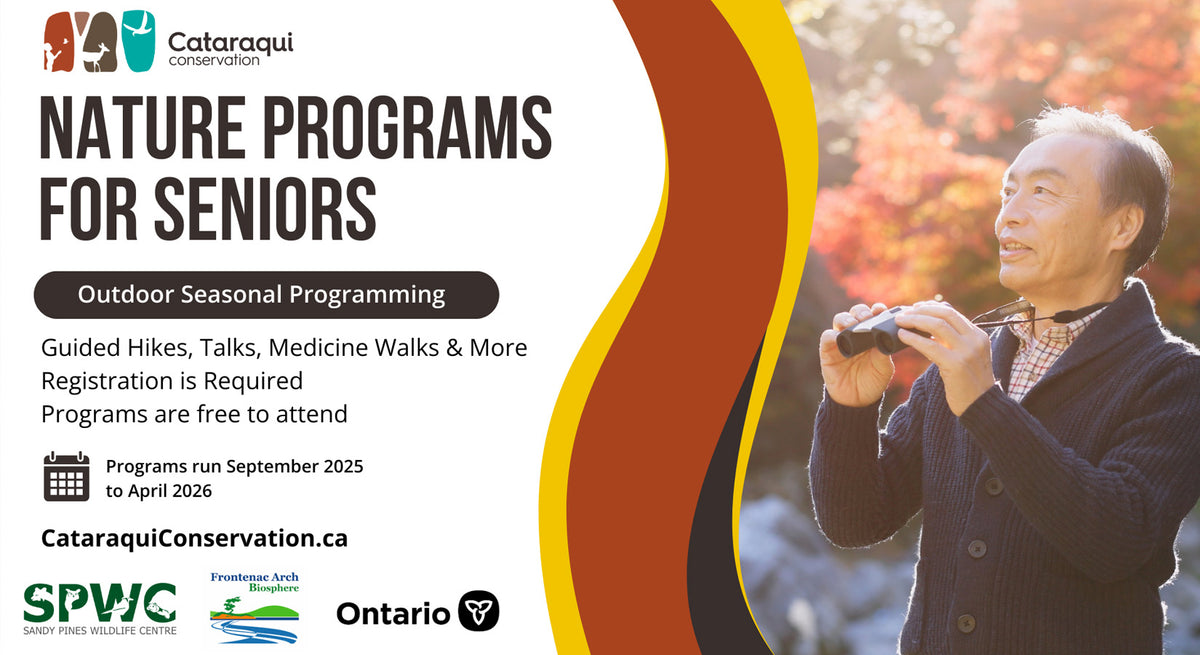 Cataraqui conservation

NATURE PROGRAMS FOR SENIORS

Outdoor Seasonal Programming

Guided Hikes, Talks, Medicine Walks & More
Registration is Required
Programs are free to attend

Programs run September 2025 to April 2026

CataraquiConservation.ca

SPWC
SANDY PINES WILDLIFE CENTRE

Frontenac Arch Biosphere

Ontario